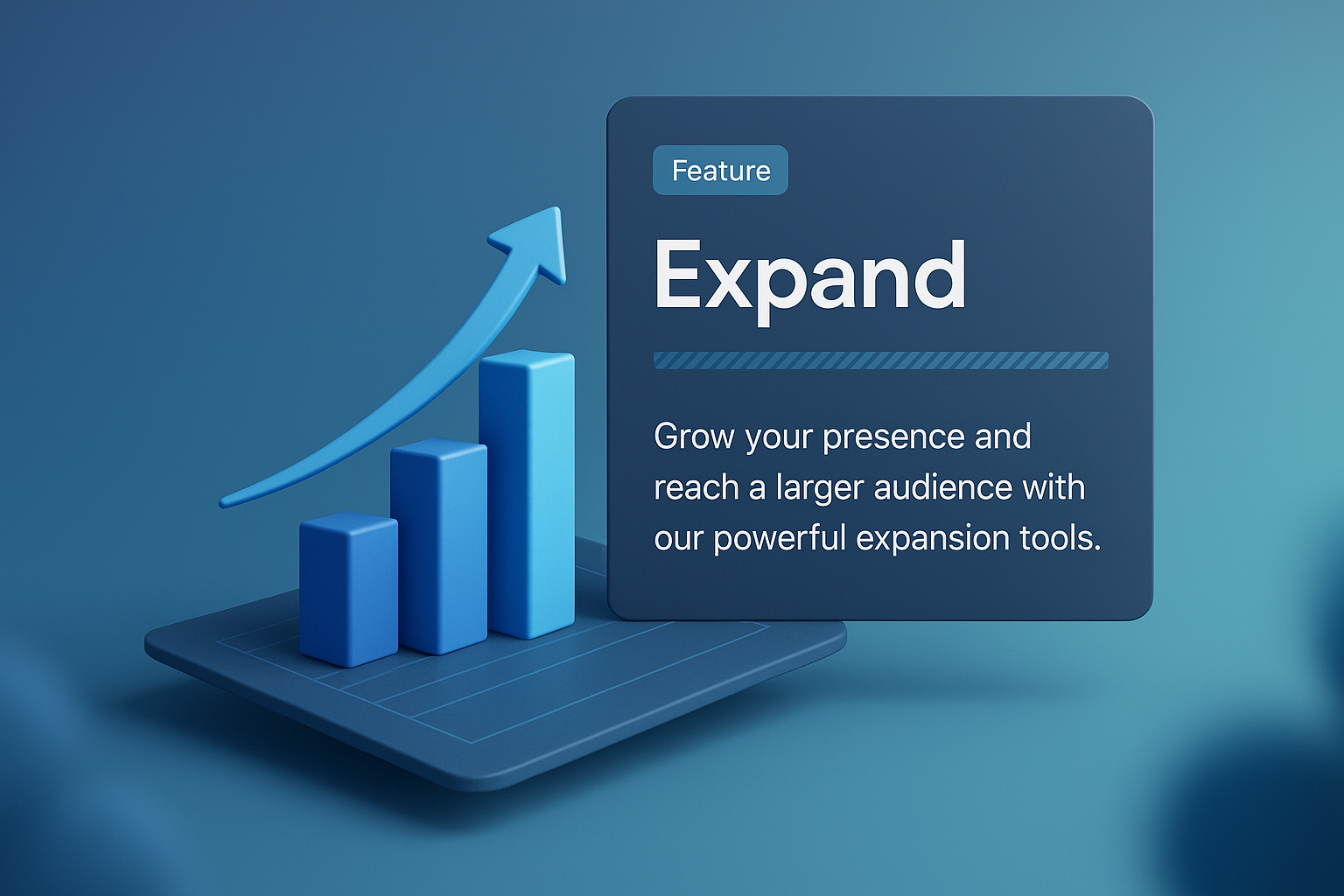 Feature

Expand

Grow your presence and reach a larger audience with our powerful expansion tools.